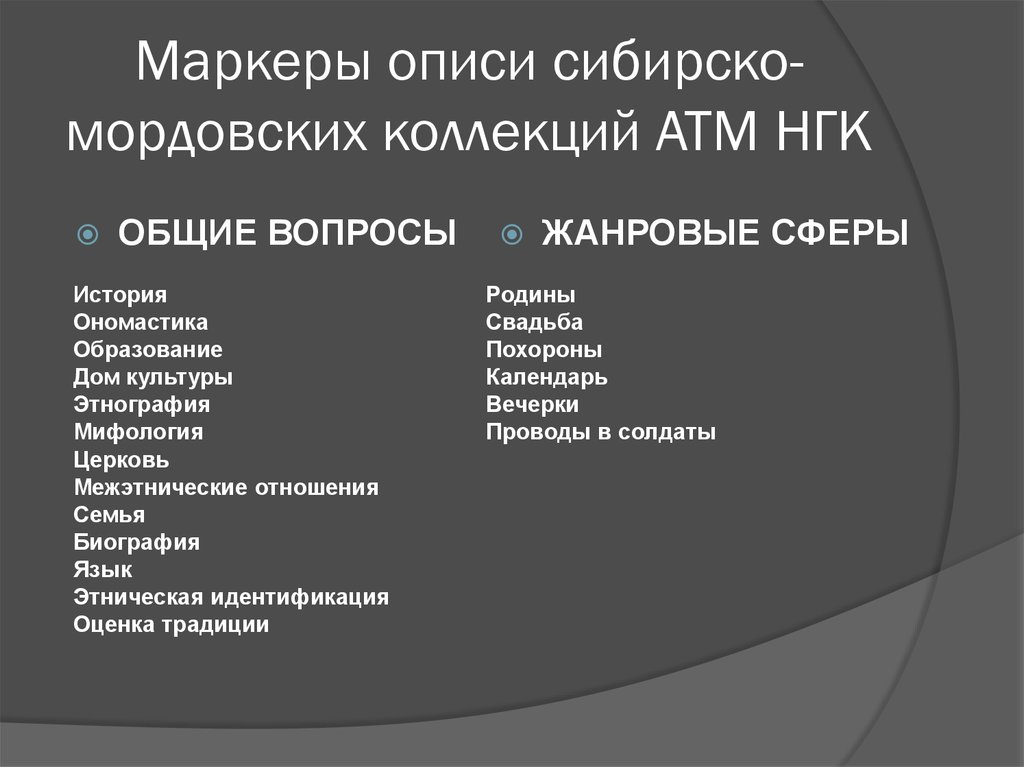 Маркеры описи сибирско-мордовских коллекций АТМ НГК

ОБЩИЕ ВОПРОСЫ

История
Ономастика
Образование
Дом культуры
Этнография
Мифология
Церковь
Межэтнические отношения
Семья
Биография
Язык
Этническая идентификация
Оценка традиции

ЖАНРОВЫЕ СФЕРЫ

Родины
Свадьба
Похороны
Календарь
Вечерки
Проводы в солдаты